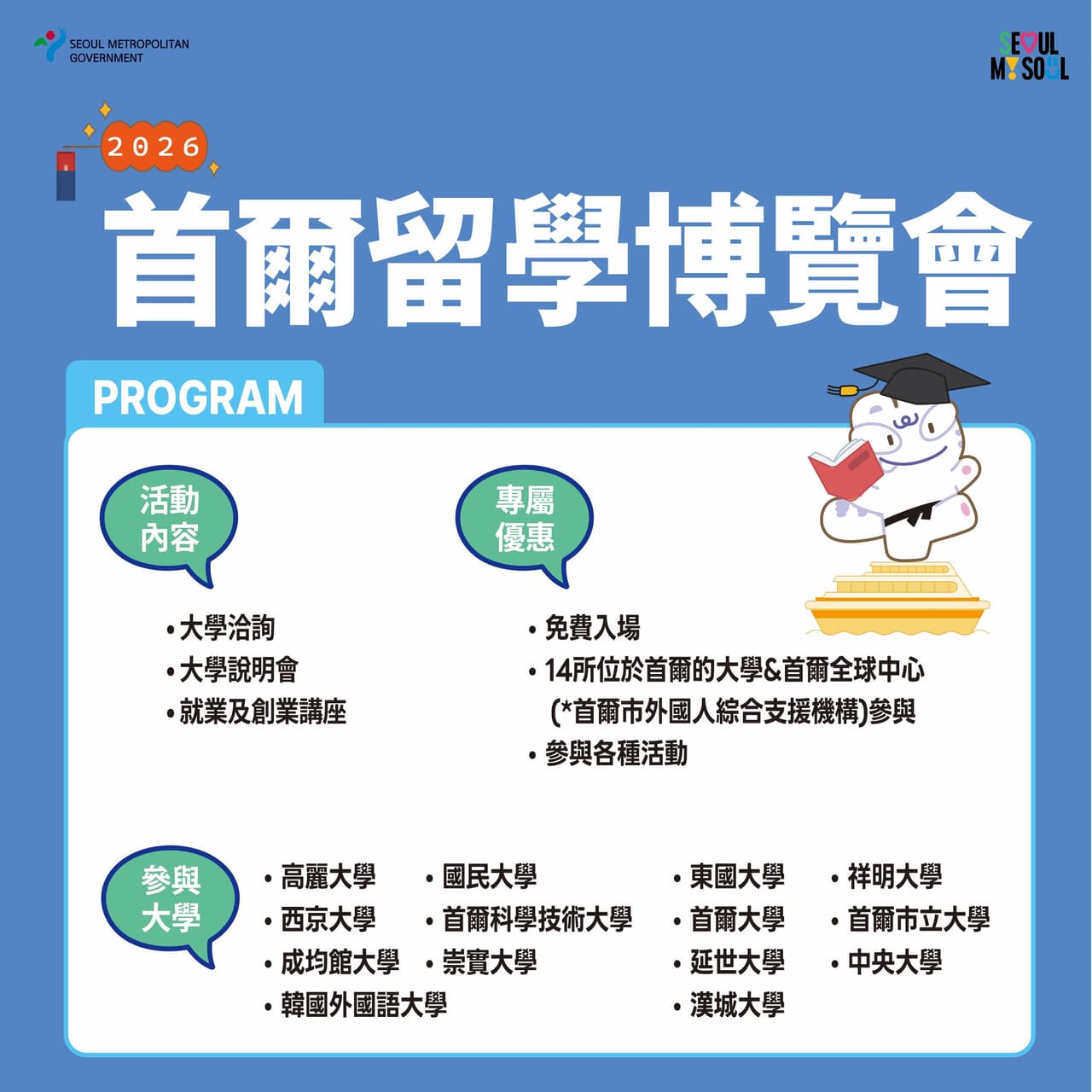 SEOUL METROPOLITAN GOVERNMENT

SEOUL MY SOUL

2026

首爾留學博覽會

PROGRAM

活動內容

• 大學洽詢
• 大學說明會
• 就業及創業講座

專屬優惠

• 免費入場
• 14所位於首爾的大學&首爾全球中心 (*首爾市外國人綜合支援機構)參與
• 參與各種活動

參與大學

• 高麗大學
• 西京大學
• 成均館大學
• 韓國外國語大學
• 國民大學
• 首爾科學技術大學
• 崇實大學
• 東國大學
• 首爾大學
• 延世大學
• 漢城大學
• 祥明大學
• 首爾市立大學
• 中央大學